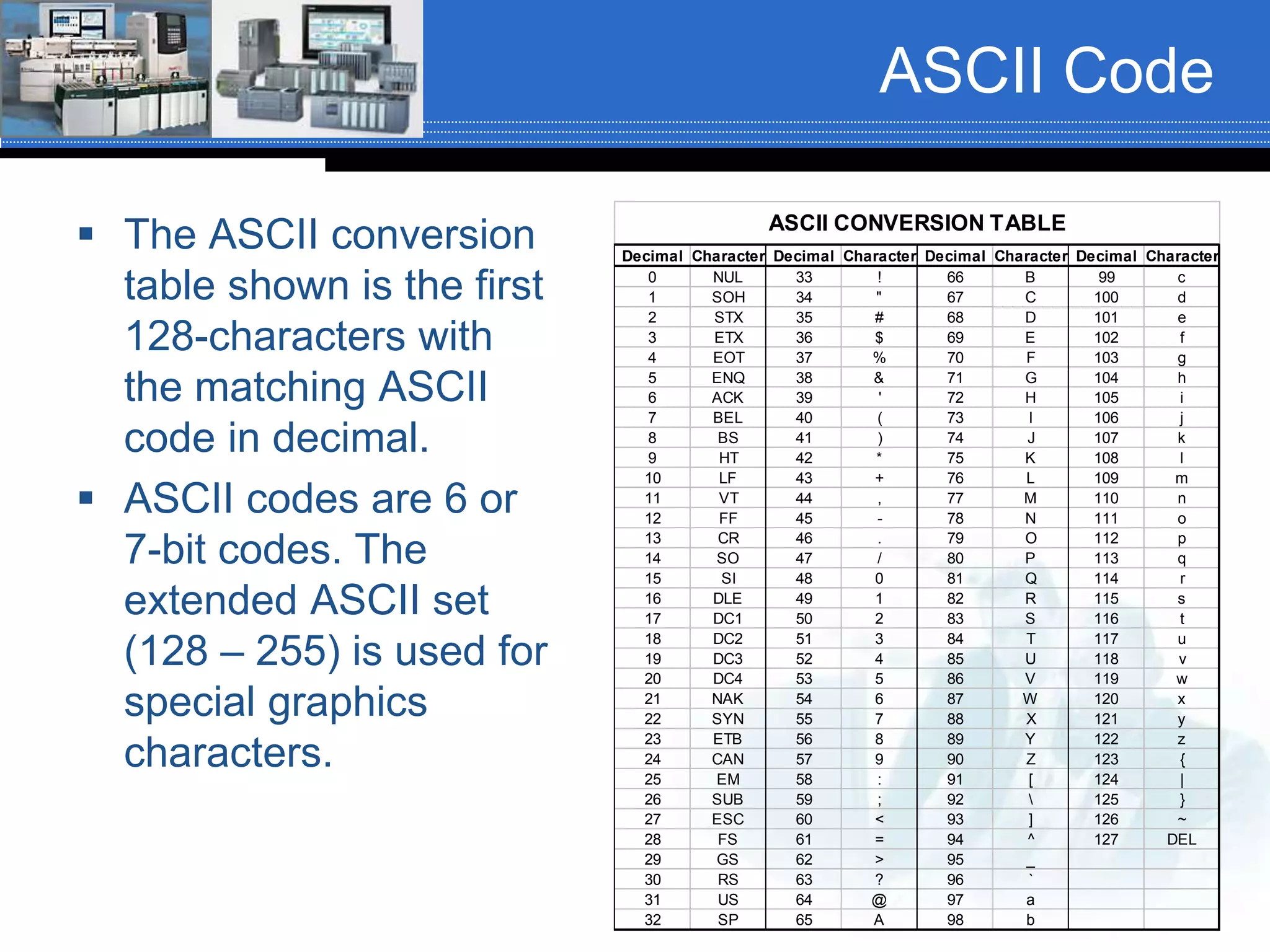 ASCII Code

▪ The ASCII conversion table shown is the first 128-characters with the matching ASCII code in decimal.

▪ ASCII codes are 6 or 7-bit codes. The extended ASCII set (128 – 255) is used for special graphics characters.

ASCII CONVERSION TABLE

| Decimal | Character | Decimal | Character | Decimal | Character | Decimal | Character |
|---|---|---|---|---|---|---|---|
| 0 | NUL | 33 | ! | 66 | B | 99 | c |
| 1 | SOH | 34 | " | 67 | C | 100 | d |
| 2 | STX | 35 | # | 68 | D | 101 | e |
| 3 | ETX | 36 | $ | 69 | E | 102 | f |
| 4 | EOT | 37 | % | 70 | F | 103 | g |
| 5 | ENQ | 38 | & | 71 | G | 104 | h |
| 6 | ACK | 39 | ' | 72 | H | 105 | i |
| 7 | BEL | 40 | ( | 73 | I | 106 | j |
| 8 | BS | 41 | ) | 74 | J | 107 | k |
| 9 | HT | 42 | * | 75 | K | 108 | l |
| 10 | LF | 43 | + | 76 | L | 109 | m |
| 11 | VT | 44 | , | 77 | M | 110 | n |
| 12 | FF | 45 | - | 78 | N | 111 | o |
| 13 | CR | 46 | . | 79 | O | 112 | p |
| 14 | SO | 47 | / | 80 | P | 113 | q |
| 15 | SI | 48 | 0 | 81 | Q | 114 | r |
| 16 | DLE | 49 | 1 | 82 | R | 115 | s |
| 17 | DC1 | 50 | 2 | 83 | S | 116 | t |
| 18 | DC2 | 51 | 3 | 84 | T | 117 | u |
| 19 | DC3 | 52 | 4 | 85 | U | 118 | v |
| 20 | DC4 | 53 | 5 | 86 | V | 119 | w |
| 21 | NAK | 54 | 6 | 87 | W | 120 | x |
| 22 | SYN | 55 | 7 | 88 | X | 121 | y |
| 23 | ETB | 56 | 8 | 89 | Y | 122 | z |
| 24 | CAN | 57 | 9 | 90 | Z | 123 | { |
| 25 | EM | 58 | : | 91 | [ | 124 | \| |
| 26 | SUB | 59 | ; | 92 | \ | 125 | } |
| 27 | ESC | 60 | < | 93 | ] | 126 | ~ |
| 28 | FS | 61 | = | 94 | ^ | 127 | DEL |
| 29 | GS | 62 | > | 95 | _ | | |
| 30 | RS | 63 | ? | 96 | ` | | |
| 31 | US | 64 | @ | 97 | a | | |
| 32 | SP | 65 | A | 98 | b | | |